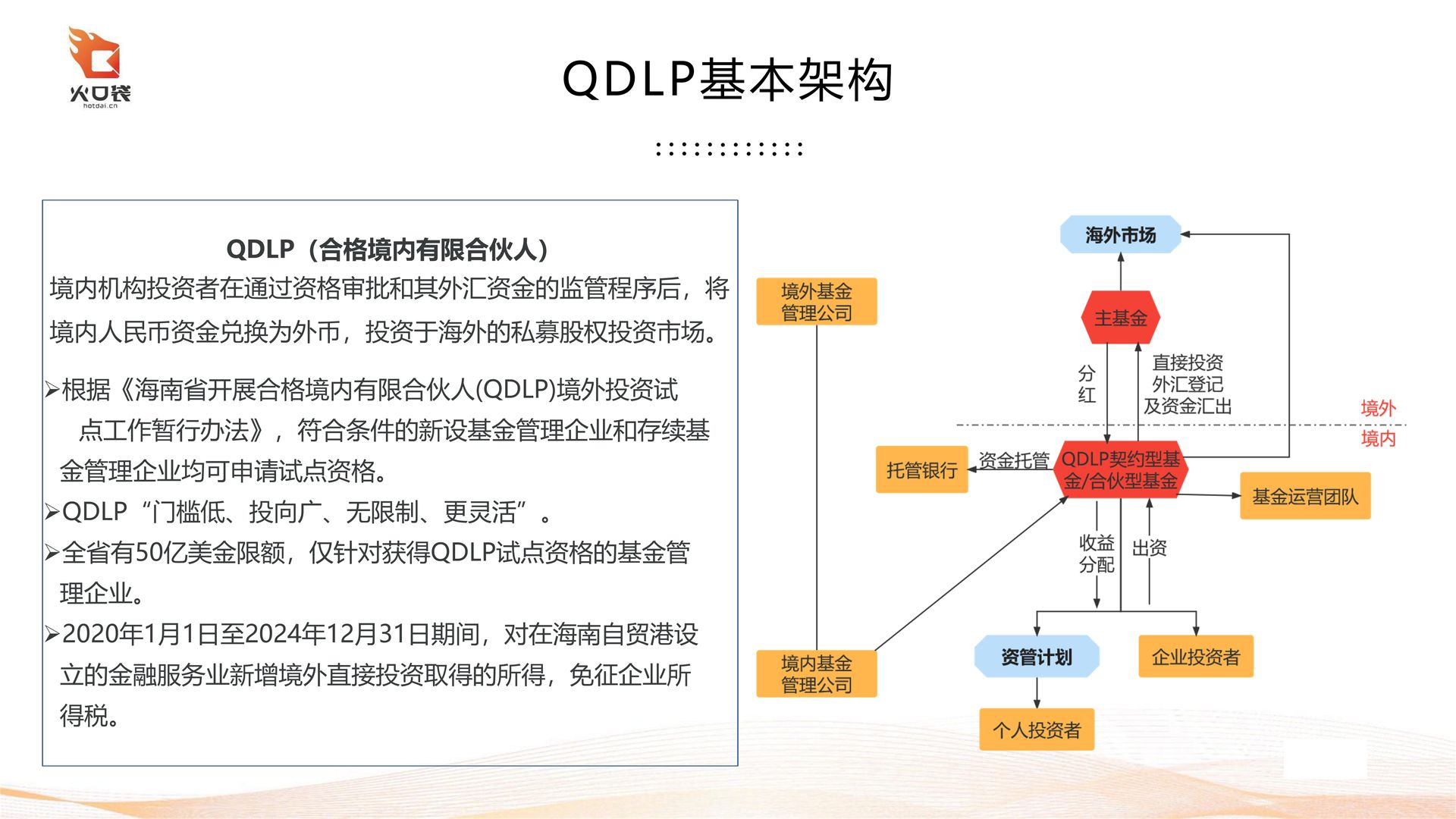 火口袋
hotdai.cn

QDLP基本架构

QDLP（合格境内有限合伙人）
境内机构投资者在通过资格审批和其外汇资金的监管程序后，将境内人民币资金兑换为外币，投资于海外的私募股权投资市场。

➢根据《海南省开展合格境内有限合伙人(QDLP)境外投资试点工作暂行办法》，符合条件的新设基金管理企业和存续基金管理企业均可申请试点资格。
➢QDLP“门槛低、投向广、无限制、更灵活”。
➢全省有50亿美金限额，仅针对获得QDLP试点资格的基金管理企业。
➢2020年1月1日至2024年12月31日期间，对在海南自贸港设立的金融服务业新增境外直接投资取得的所得，免征企业所得税。

海外市场
境外基金管理公司
主基金
分红
直接投资外汇登记及资金汇出
境外
境内
托管银行
资金托管
QDLP契约型基金/合伙型基金
基金运营团队
收益分配
出资
境内基金管理公司
资管计划
企业投资者
个人投资者